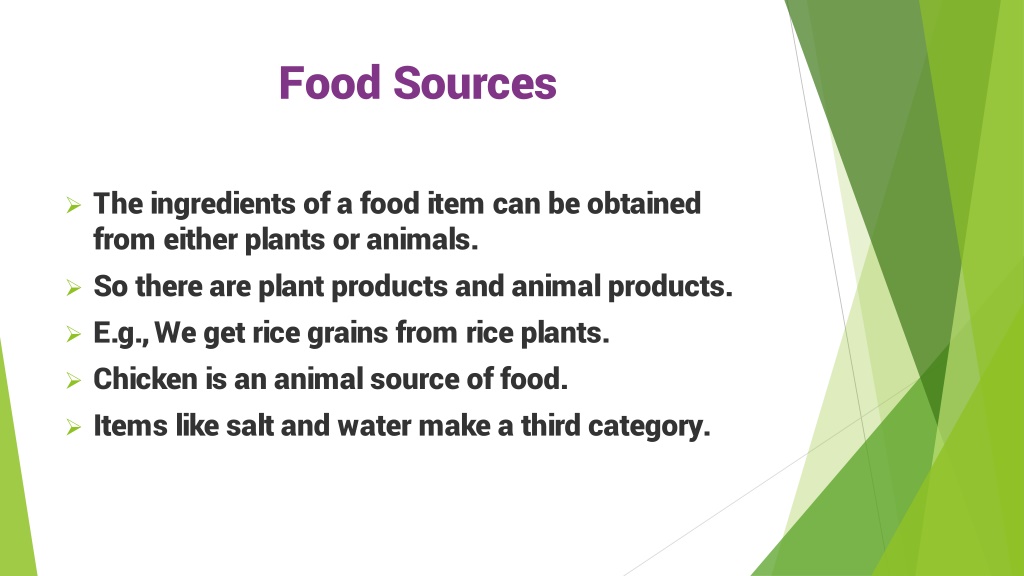 Food Sources

➢ The ingredients of a food item can be obtained from either plants or animals.

➢ So there are plant products and animal products.

➢ E.g., We get rice grains from rice plants.

➢ Chicken is an animal source of food.

➢ Items like salt and water make a third category.